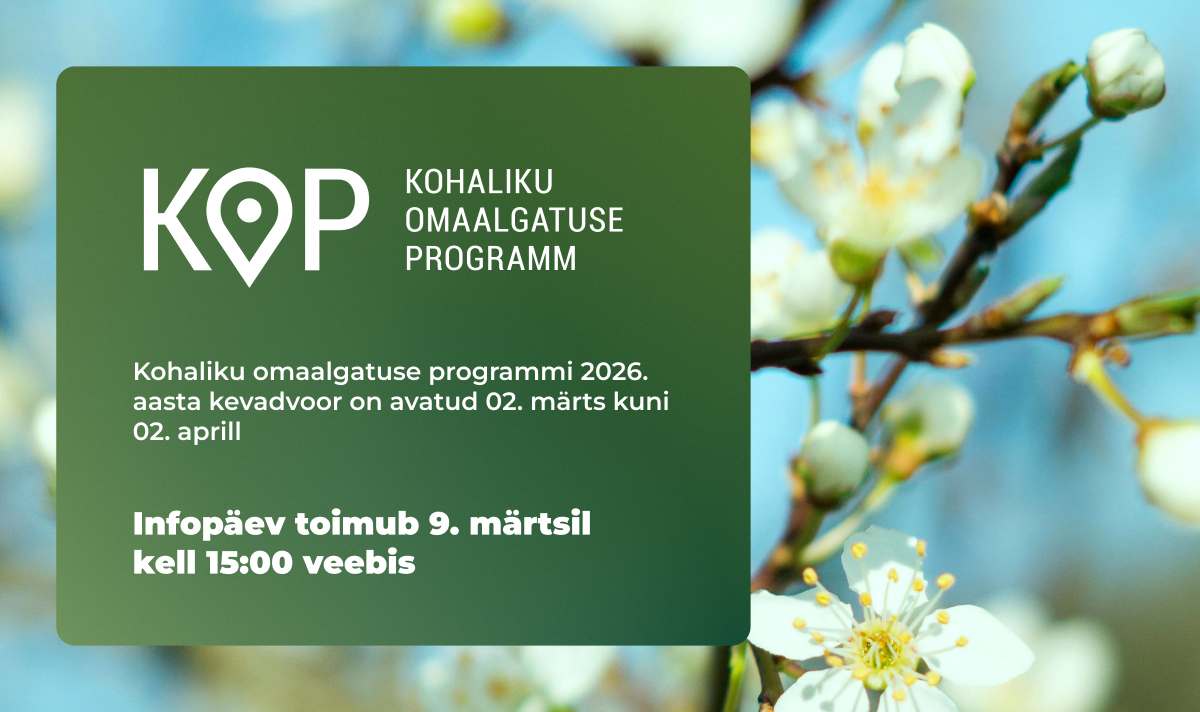 KOP

KOHALIKU
OMAALGATUSE
PROGRAMM

Kohaliku omaalgatuse programmi 2026. aasta kevadvoor on avatud 02. märts kuni 02. aprill

Infopäev toimub 9. märtsil kell 15:00 veebis